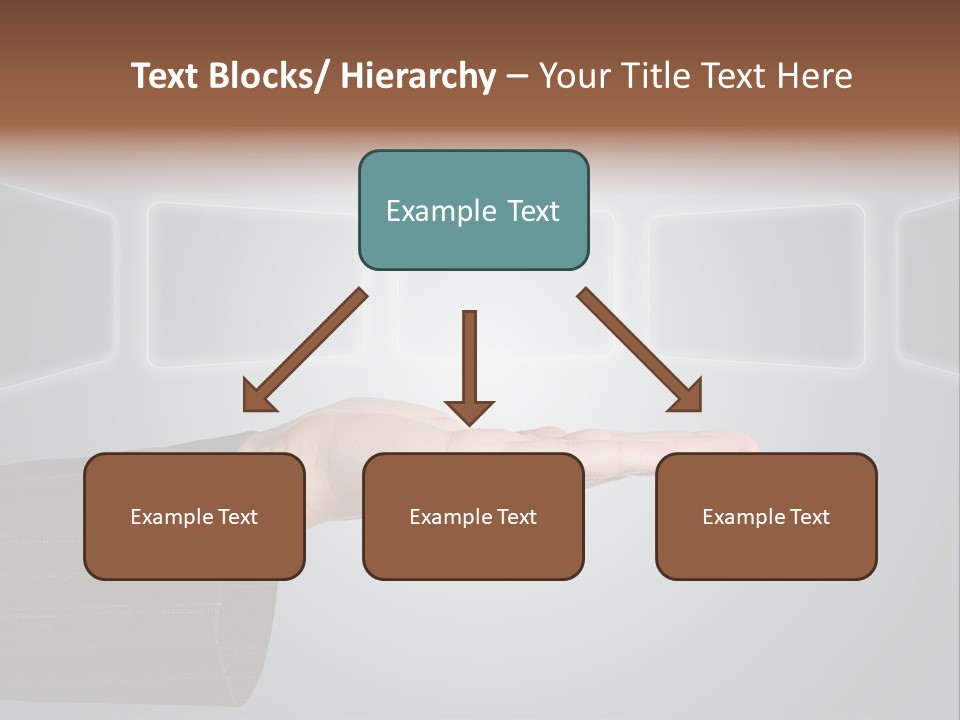 Text Blocks/ Hierarchy – Your Title Text Here

Example Text

Example Text

Example Text

Example Text